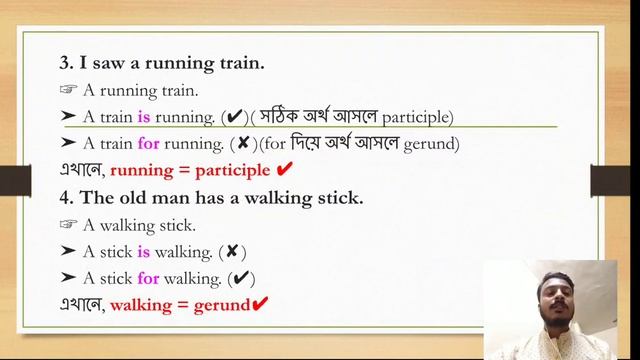 3. I saw a running train.

☞ A running train.

➤ A train is running. (✔)( সঠিক অর্থ আসলে participle)

➤ A train for running. (✘)(for দিয়ে অর্থ আসলে gerund)

এখানে, running = participle ✔

4. The old man has a walking stick.

☞ A walking stick.

➤ A stick is walking. (✘)

➤ A stick for walking. (✔)

এখানে, walking = gerund✔